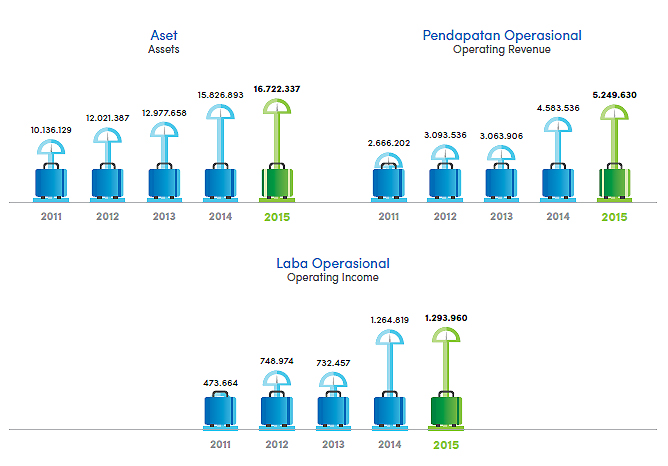 Aset
Assets

10.136.129
12.021.387
12.977.658
15.826.893
16.722.337

2011
2012
2013
2014
2015

Pendapatan Operasional
Operating Revenue

2.666.202
3.093.536
3.063.906
4.583.536
5.249.630

2011
2012
2013
2014
2015

Laba Operasional
Operating Income

473.664
748.974
732.457
1.264.819
1.293.960

2011
2012
2013
2014
2015